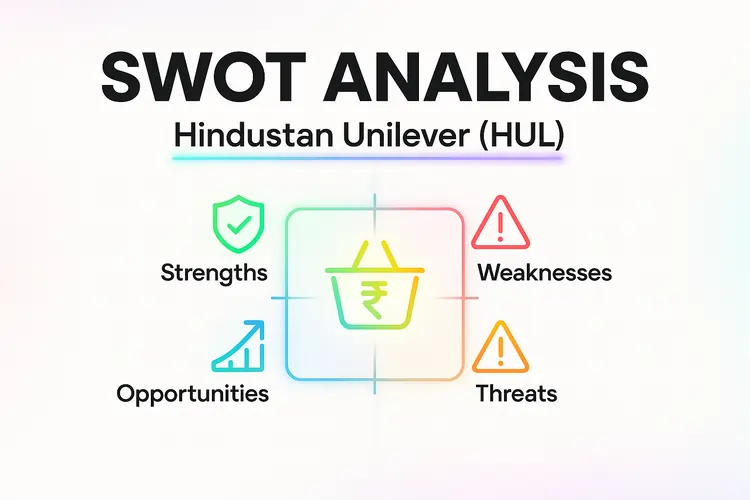 SWOT ANALYSIS

Hindustan Unilever (HUL)

Strengths

₹

Weaknesses

Opportunities

Threats